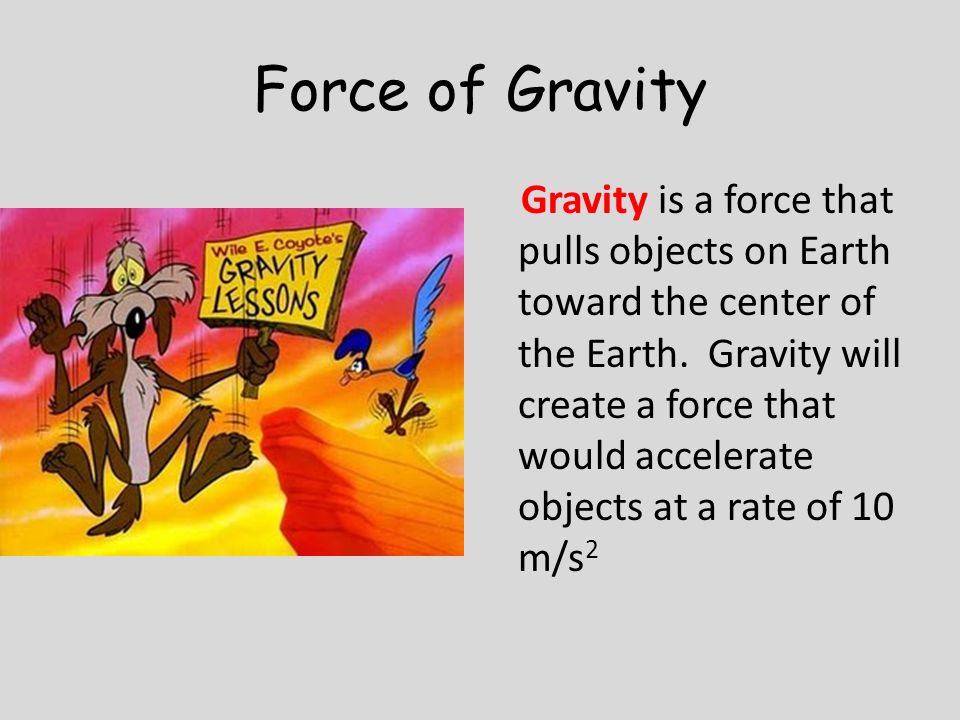 Force of Gravity

Wile E. Coyote's GRAVITY LESSONS

Gravity is a force that pulls objects on Earth toward the center of the Earth. Gravity will create a force that would accelerate objects at a rate of 10 $m/s^2$